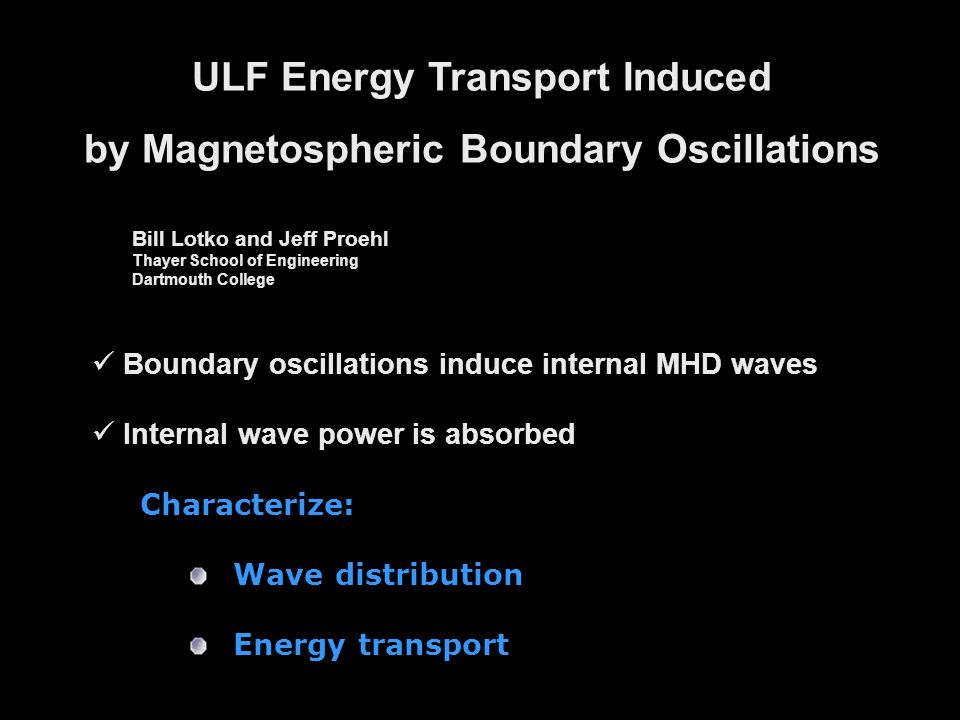 ULF Energy Transport Induced
by Magnetospheric Boundary Oscillations

Bill Lotko and Jeff Proehl
Thayer School of Engineering
Dartmouth College

✓ Boundary oscillations induce internal MHD waves

✓ Internal wave power is absorbed

Characterize:

Wave distribution

Energy transport